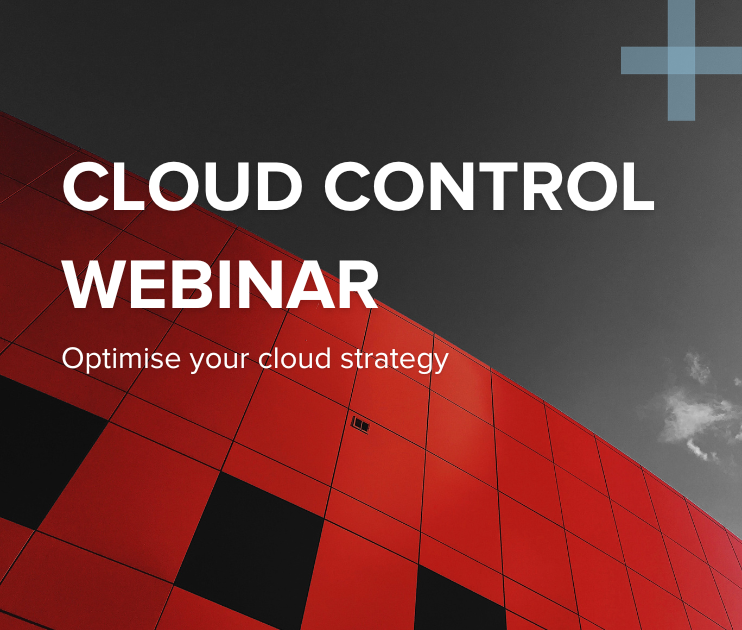 CLOUD CONTROL WEBINAR

Optimise your cloud strategy